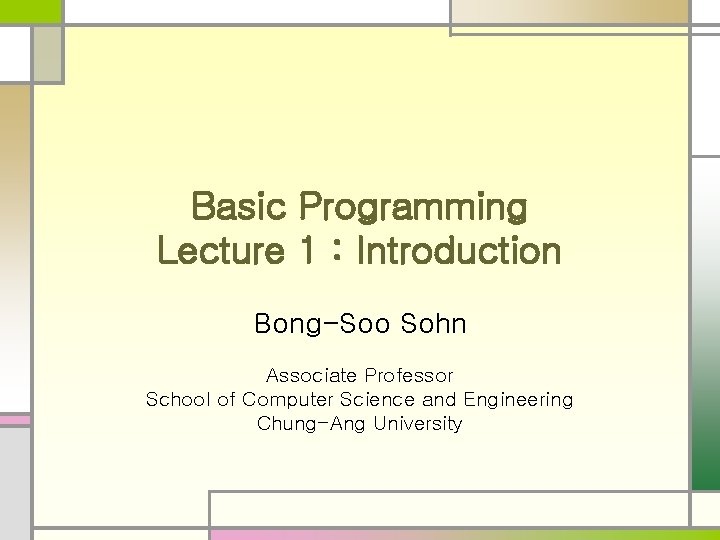 Basic Programming
Lecture 1 : Introduction

Bong-Soo Sohn

Associate Professor
School of Computer Science and Engineering
Chung-Ang University